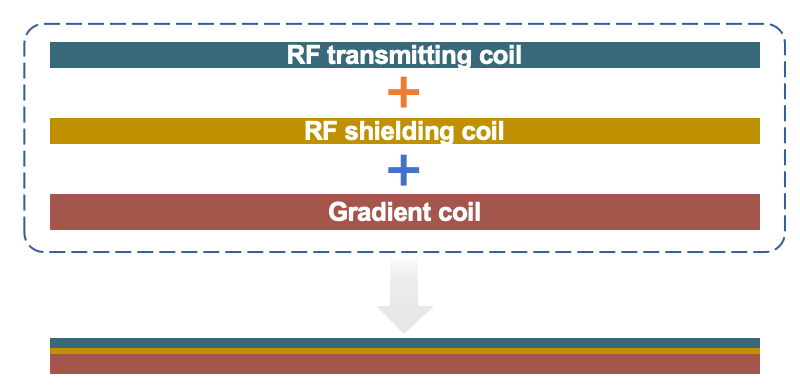 RF transmitting coil
+
RF shielding coil
+
Gradient coil